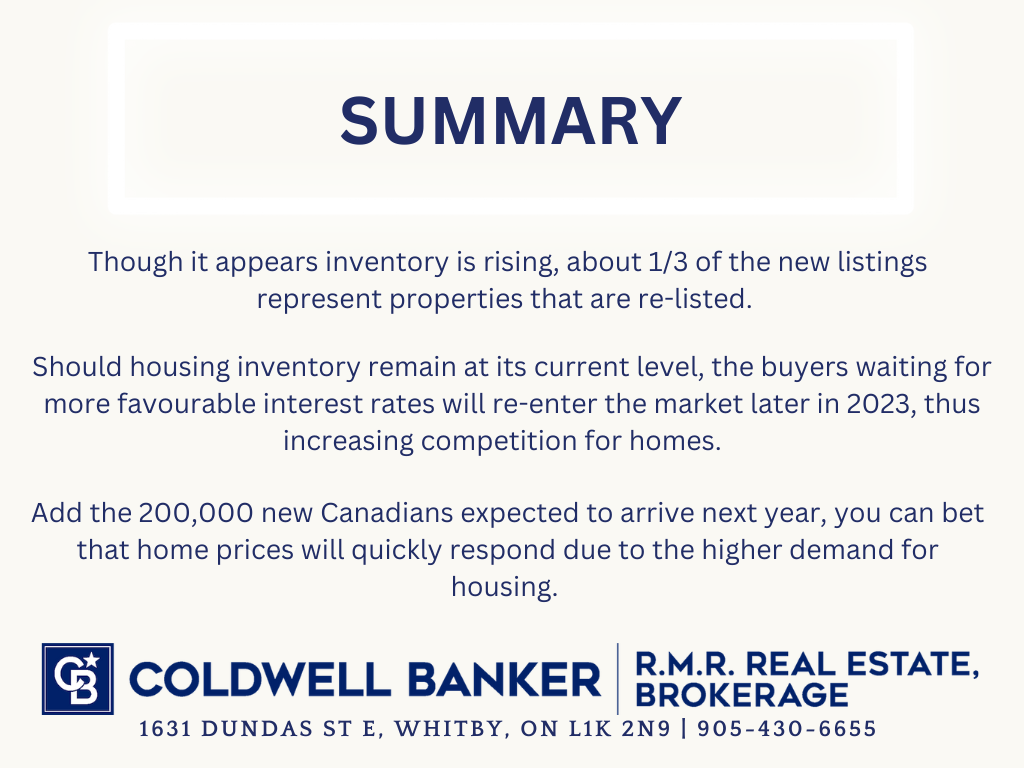 SUMMARY

Though it appears inventory is rising, about 1/3 of the new listings represent properties that are re-listed.

Should housing inventory remain at its current level, the buyers waiting for more favourable interest rates will re-enter the market later in 2023, thus increasing competition for homes.

Add the 200,000 new Canadians expected to arrive next year, you can bet that home prices will quickly respond due to the higher demand for housing.

CB COLDWELL BANKER | R.M.R. REAL ESTATE, BROKERAGE

1631 DUNDAS ST E, WHITBY, ON L1K 2N9 | 905-430-6655